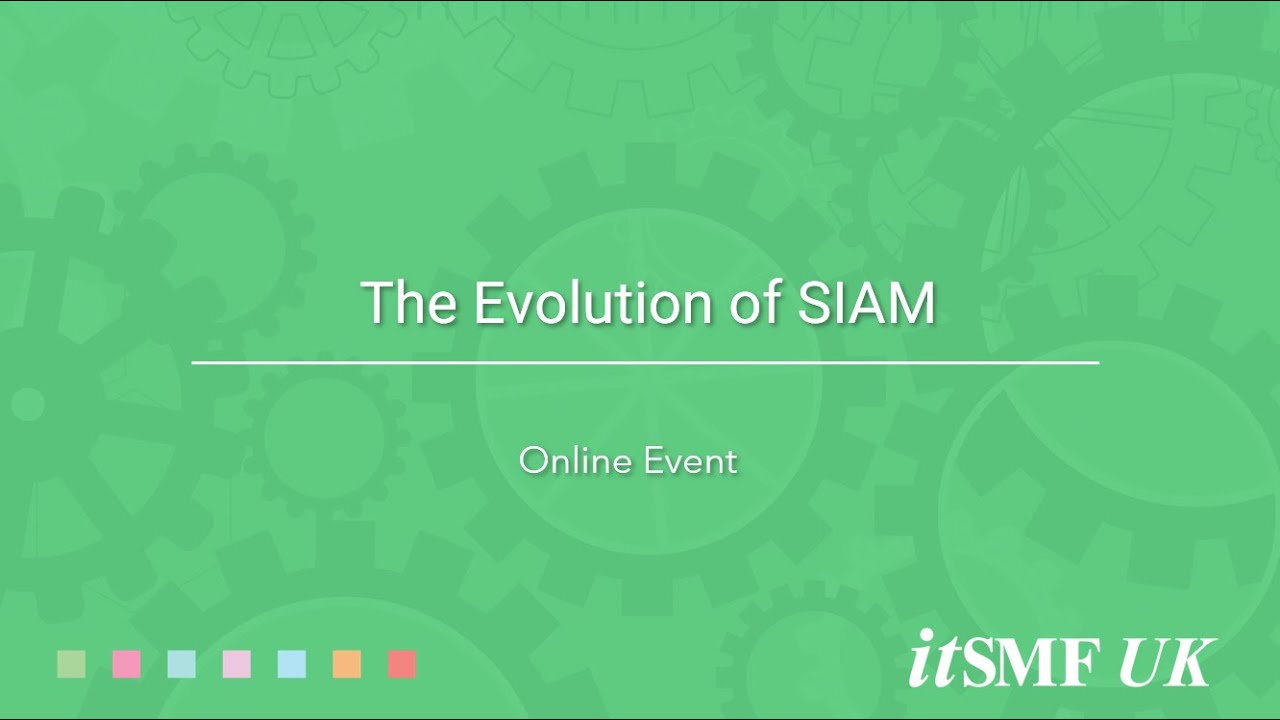 The Evolution of SIAM

Online Event

itSMF UK